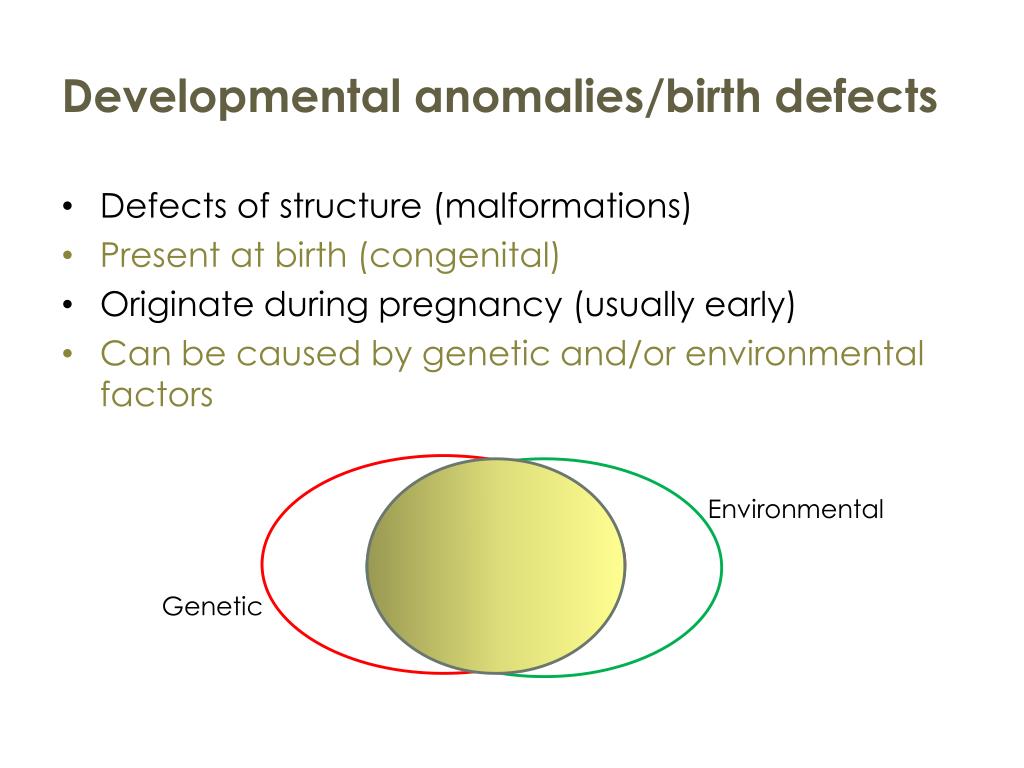 Developmental anomalies/birth defects

• Defects of structure (malformations)
• Present at birth (congenital)
• Originate during pregnancy (usually early)
• Can be caused by genetic and/or environmental factors

Environmental

Genetic